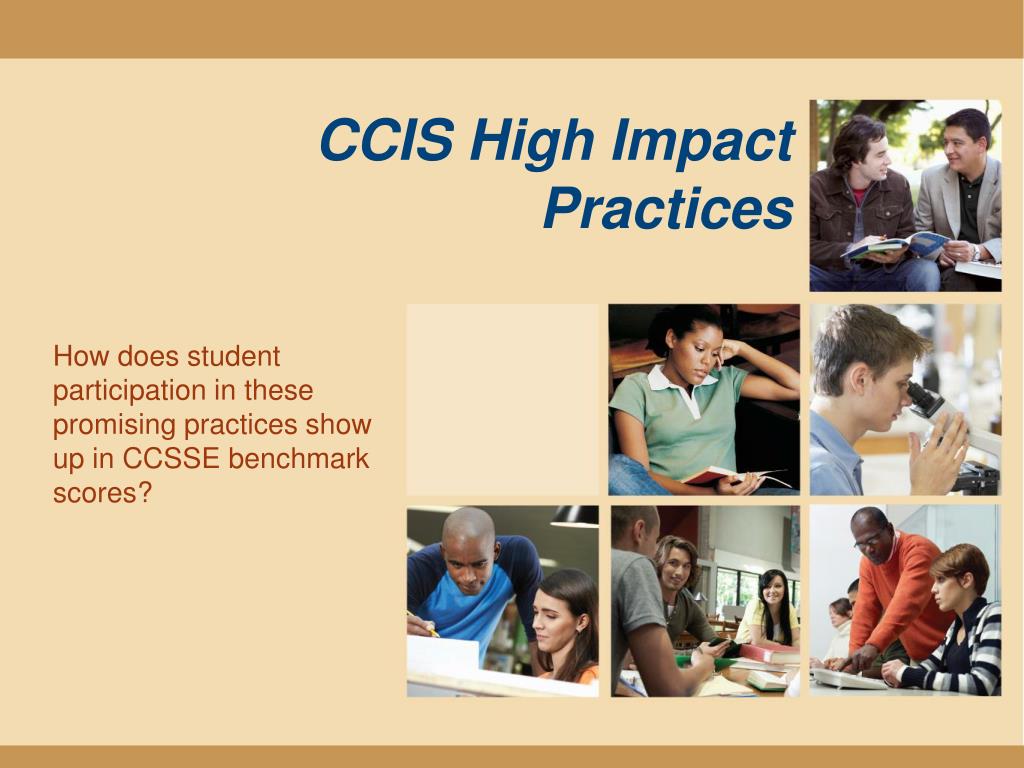 CCIS High Impact Practices

How does student participation in these promising practices show up in CCSSE benchmark scores?